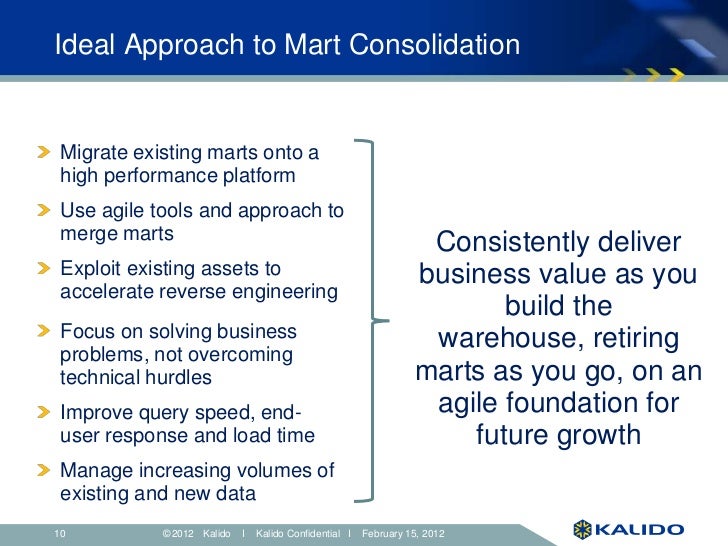 Ideal Approach to Mart Consolidation

Migrate existing marts onto a high performance platform

Use agile tools and approach to merge marts

Exploit existing assets to accelerate reverse engineering

Focus on solving business problems, not overcoming technical hurdles

Improve query speed, end-user response and load time

Manage increasing volumes of existing and new data

Consistently deliver business value as you build the warehouse, retiring marts as you go, on an agile foundation for future growth

10 ©2012 Kalido I Kalido Confidential I February 15, 2012

KALIDO